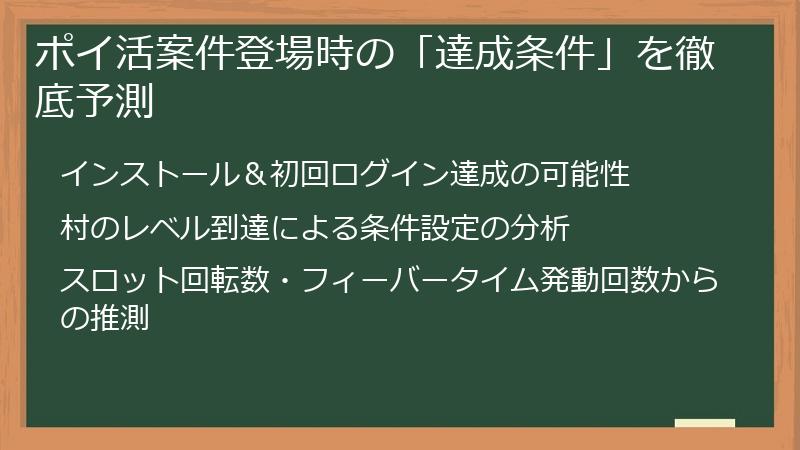 ポイ活案件登場時の「達成条件」を徹底予測

インストール＆初回ログイン達成の可能性

村のレベル到達による条件設定の分析

スロット回転数・フィーバータイム発動回数からの推測